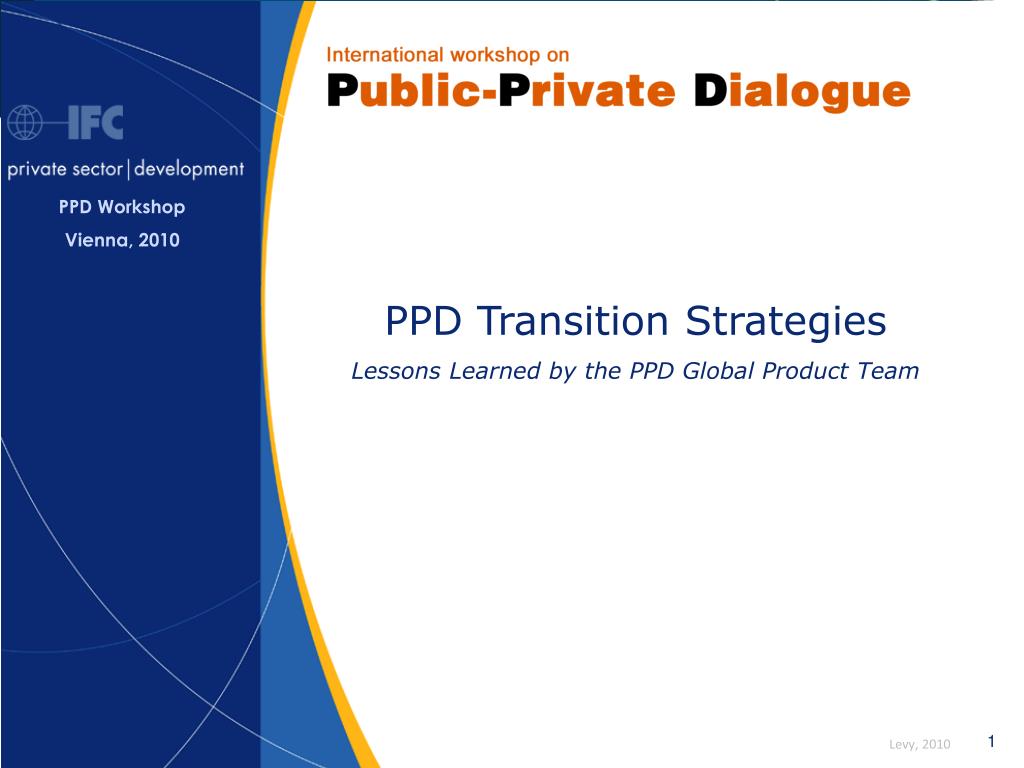 IFC
private sector | development

PPD Workshop
Vienna, 2010

International workshop on
Public-Private Dialogue

PPD Transition Strategies

Lessons Learned by the PPD Global Product Team

Levy, 2010

1